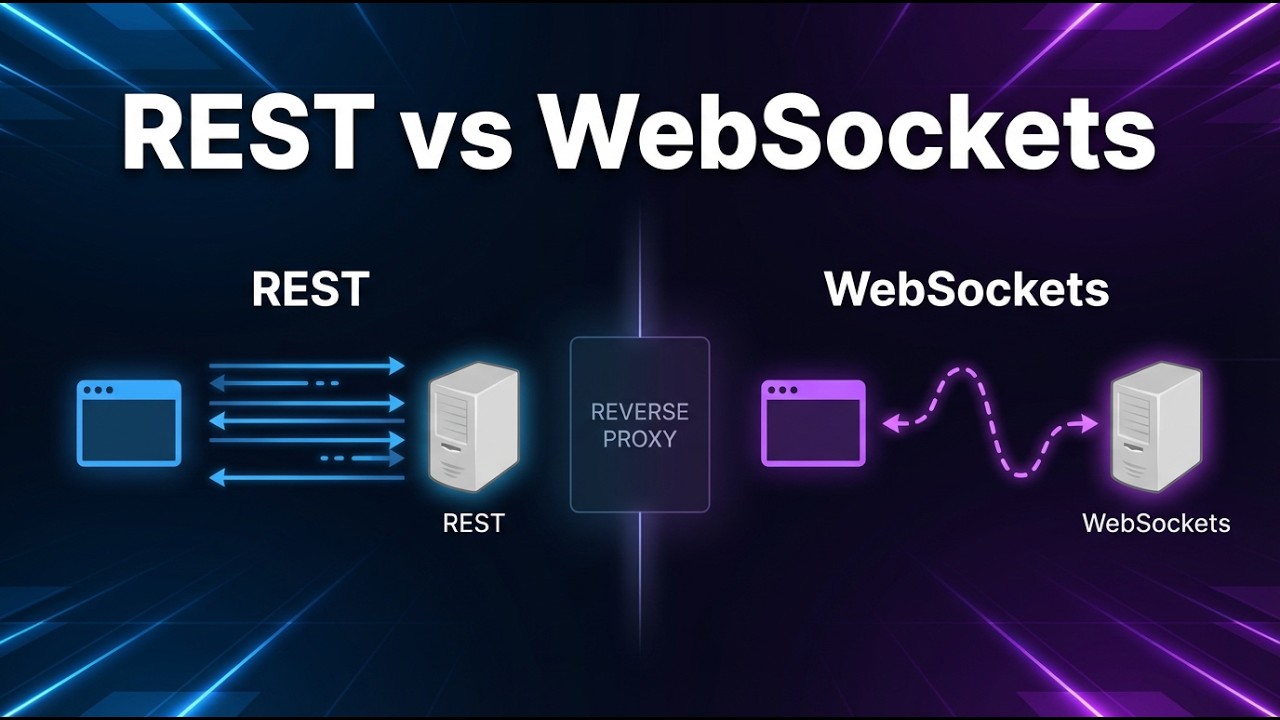 REST vs WebSockets

REST

REST

REVERSE PROXY

WebSockets

WebSockets